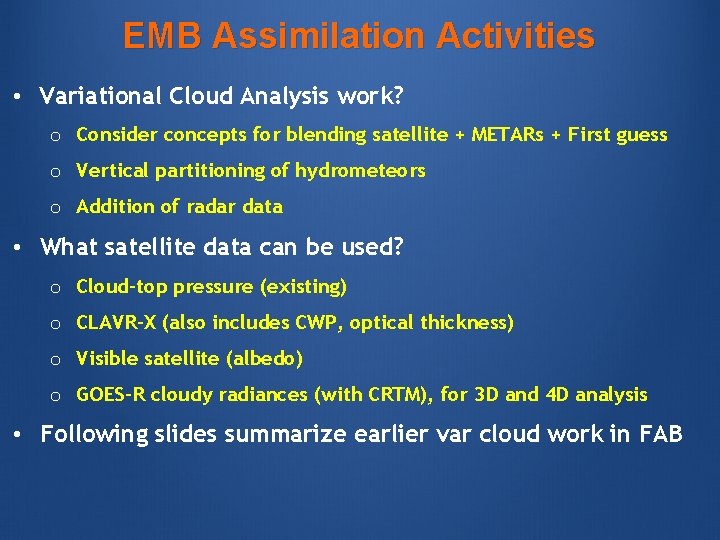 EMB Assimilation Activities

• Variational Cloud Analysis work?

o Consider concepts for blending satellite + METARs + First guess

o Vertical partitioning of hydrometeors

o Addition of radar data

• What satellite data can be used?

o Cloud-top pressure (existing)

o CLAVR-X (also includes CWP, optical thickness)

o Visible satellite (albedo)

o GOES-R cloudy radiances (with CRTM), for 3D and 4D analysis

• Following slides summarize earlier var cloud work in FAB